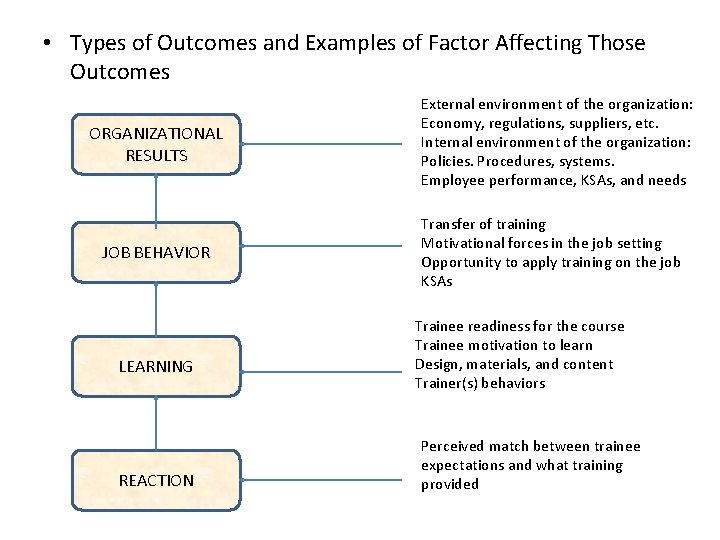 • Types of Outcomes and Examples of Factor Affecting Those Outcomes

ORGANIZATIONAL RESULTS

External environment of the organization: Economy, regulations, suppliers, etc.
Internal environment of the organization: Policies. Procedures, systems.
Employee performance, KSAs, and needs

JOB BEHAVIOR

Transfer of training
Motivational forces in the job setting
Opportunity to apply training on the job
KSAs

LEARNING

Trainee readiness for the course
Trainee motivation to learn
Design, materials, and content
Trainer(s) behaviors

REACTION

Perceived match between trainee expectations and what training provided